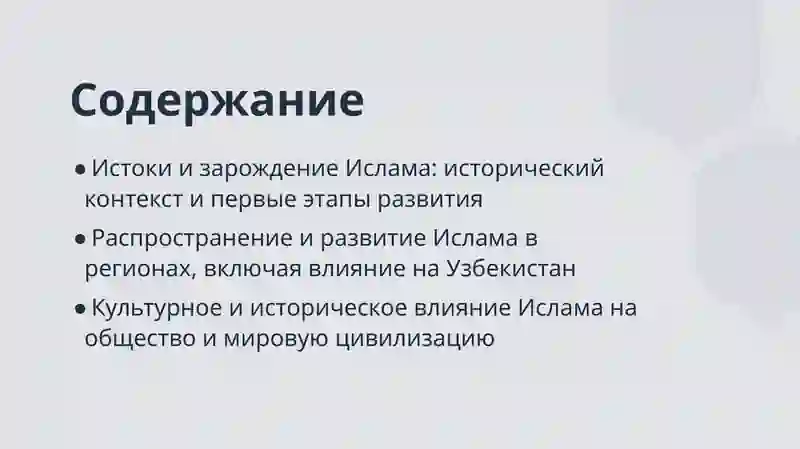 Содержание

• Истоки и зарождение Ислама: исторический контекст и первые этапы развития

• Распространение и развитие Ислама в регионах, включая влияние на Узбекистан

• Культурное и историческое влияние Ислама на общество и мировую цивилизацию